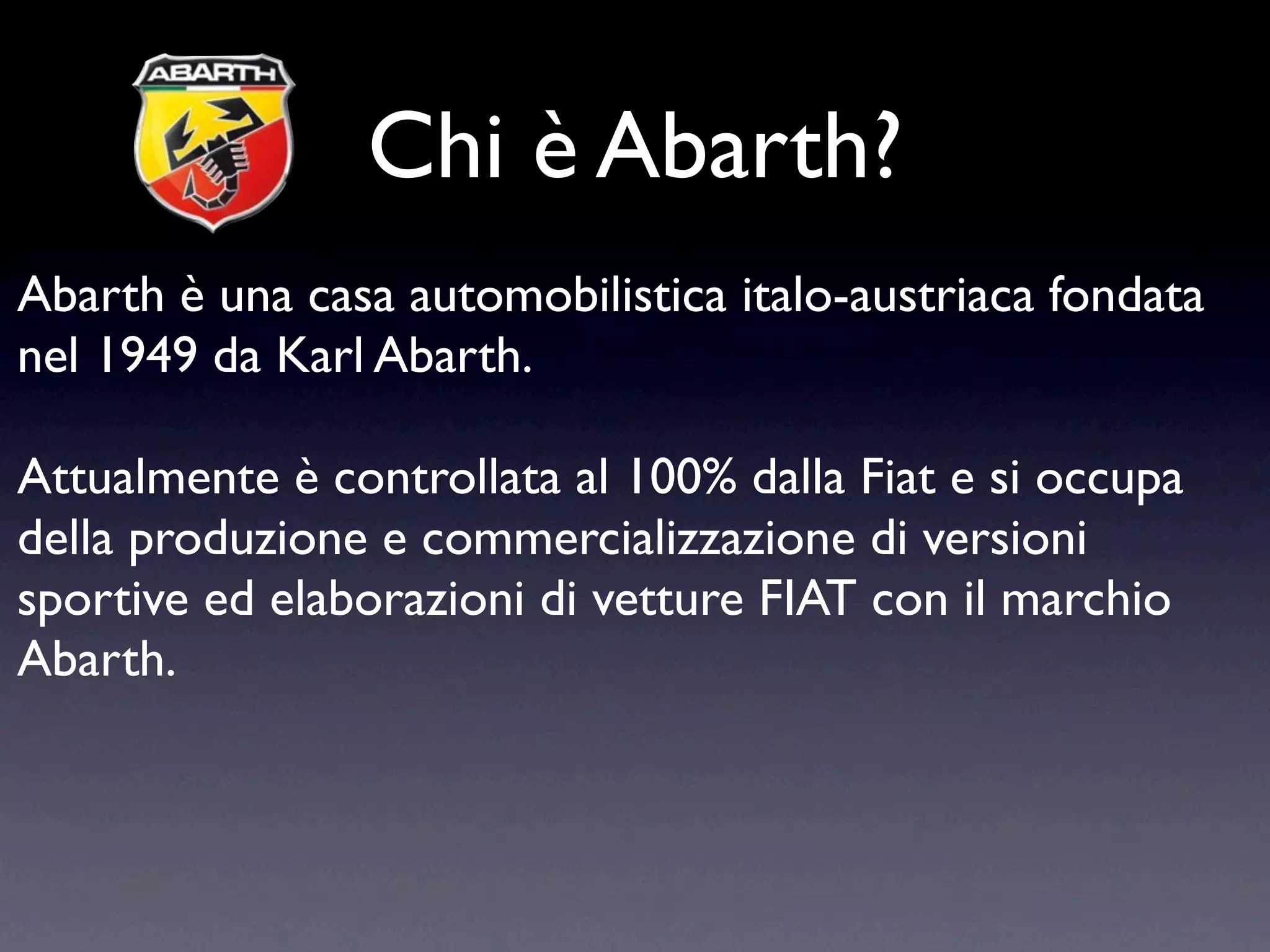 ABARTH

Chi è Abarth?

Abarth è una casa automobilistica italo-austriaca fondata nel 1949 da Karl Abarth.

Attualmente è controllata al 100% dalla Fiat e si occupa della produzione e commercializzazione di versioni sportive ed elaborazioni di vetture FIAT con il marchio Abarth.